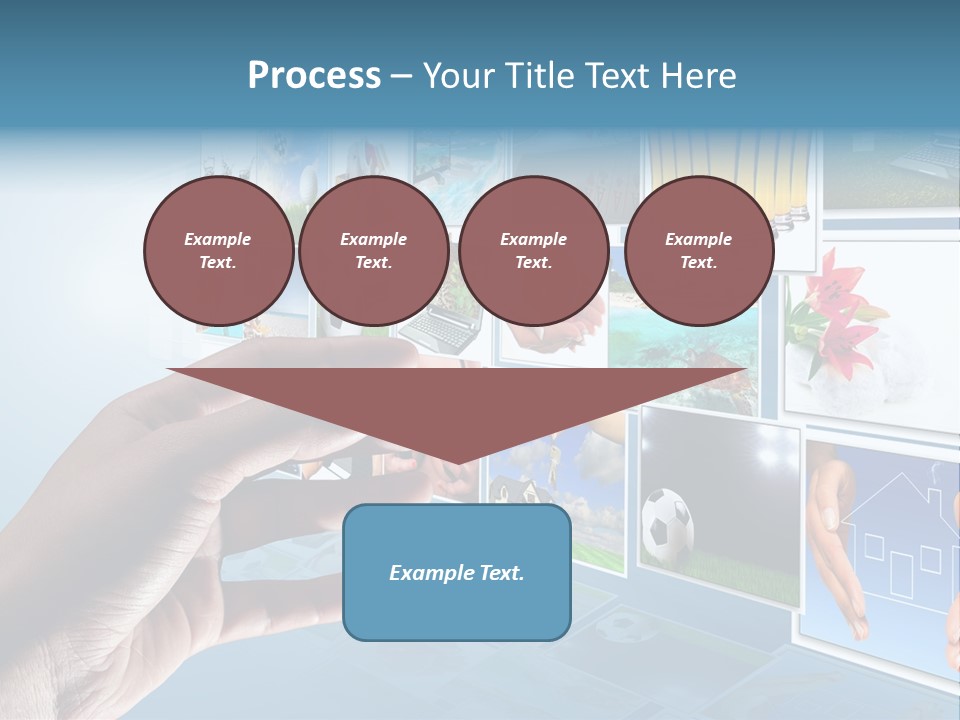 Process – Your Title Text Here

Example Text.

Example Text.

Example Text.

Example Text.

Example Text.